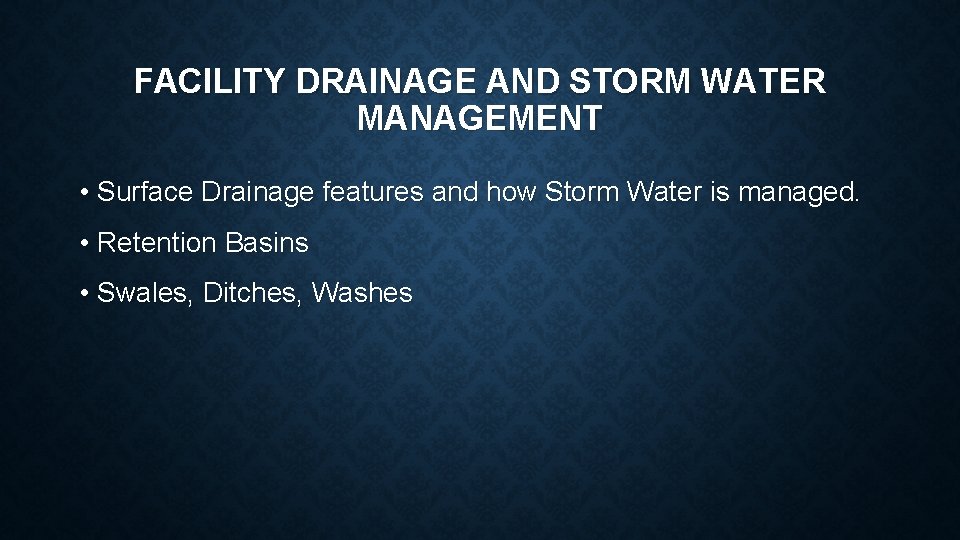 FACILITY DRAINAGE AND STORM WATER MANAGEMENT

• Surface Drainage features and how Storm Water is managed.

• Retention Basins

• Swales, Ditches, Washes